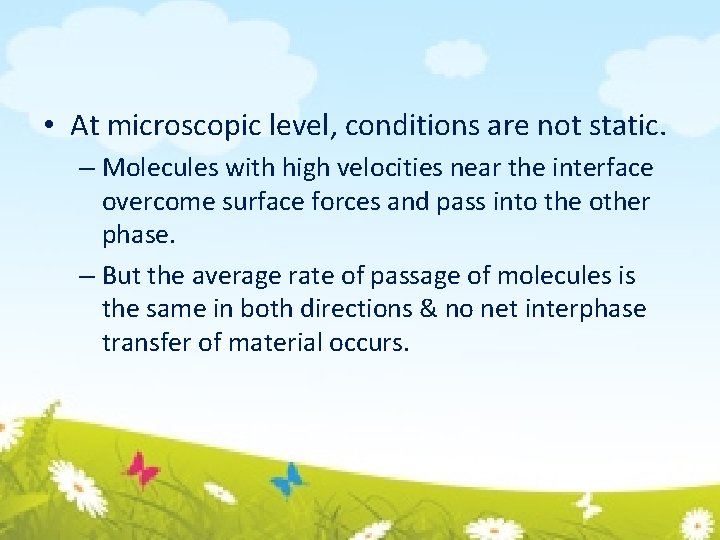 • At microscopic level, conditions are not static.

– Molecules with high velocities near the interface overcome surface forces and pass into the other phase.

– But the average rate of passage of molecules is the same in both directions & no net interphase transfer of material occurs.